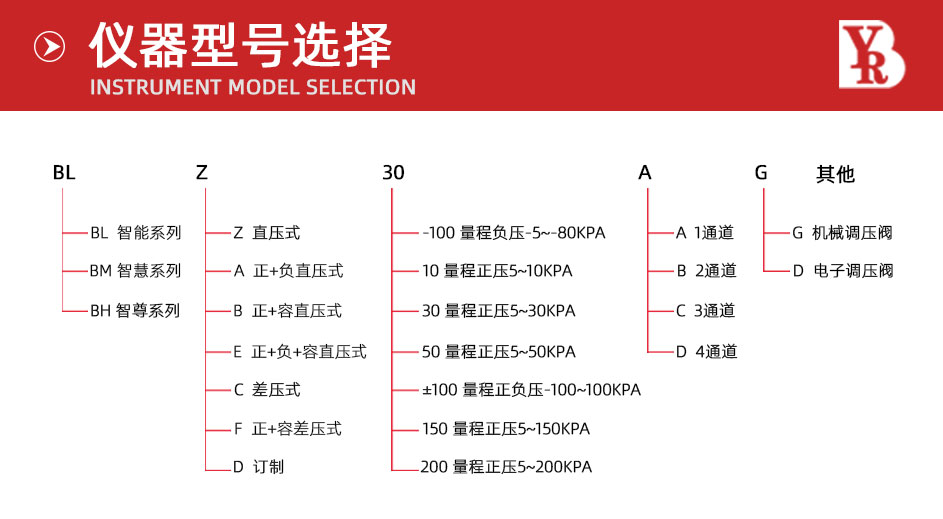 仪器型号选择
INSTRUMENT MODEL SELECTION

YR

BL
BL 智能系列
BM 智慧系列
BH 智尊系列

Z
Z 直压式
A 正+负直压式
B 正+容直压式
E 正+负+容直压式
C 差压式
F 正+容差压式
D 订制

30
-100 量程负压-5~-80KPA
10 量程正压5~10KPA
30 量程正压5~30KPA
50 量程正压5~50KPA
±100 量程正负压-100~100KPA
150 量程正压5~150KPA
200 量程正压5~200KPA

A
A 1通道
B 2通道
C 3通道
D 4通道

G 其他
G 机械调压阀
D 电子调压阀